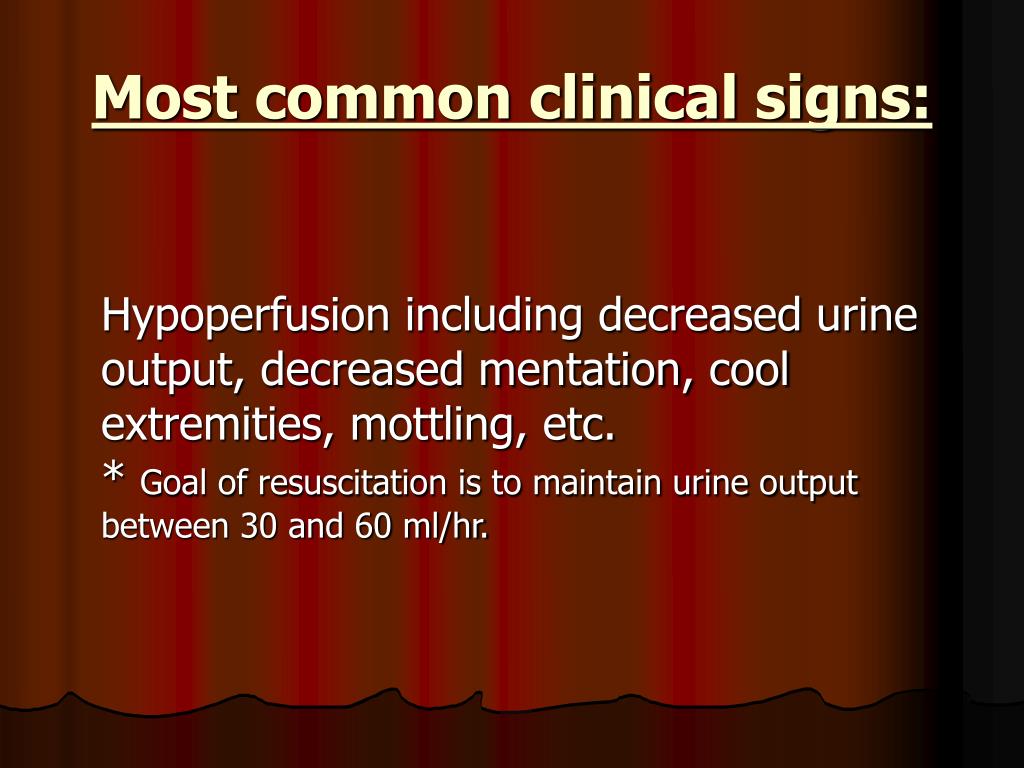 Most common clinical signs:

Hypoperfusion including decreased urine output, decreased mentation, cool extremities, mottling, etc.
* Goal of resuscitation is to maintain urine output between 30 and 60 ml/hr.